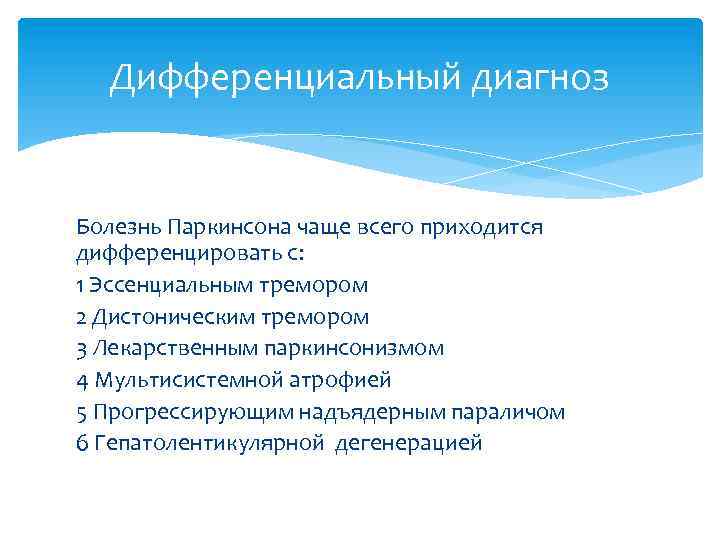 Дифференциальный диагноз

Болезнь Паркинсона чаще всего приходится дифференцировать с:
1 Эссенциальным тремором
2 Дистоническим тремором
3 Лекарственным паркинсонизмом
4 Мультисистемной атрофией
5 Прогрессирующим надъядерным параличом
6 Гепатолентикулярной дегенерацией